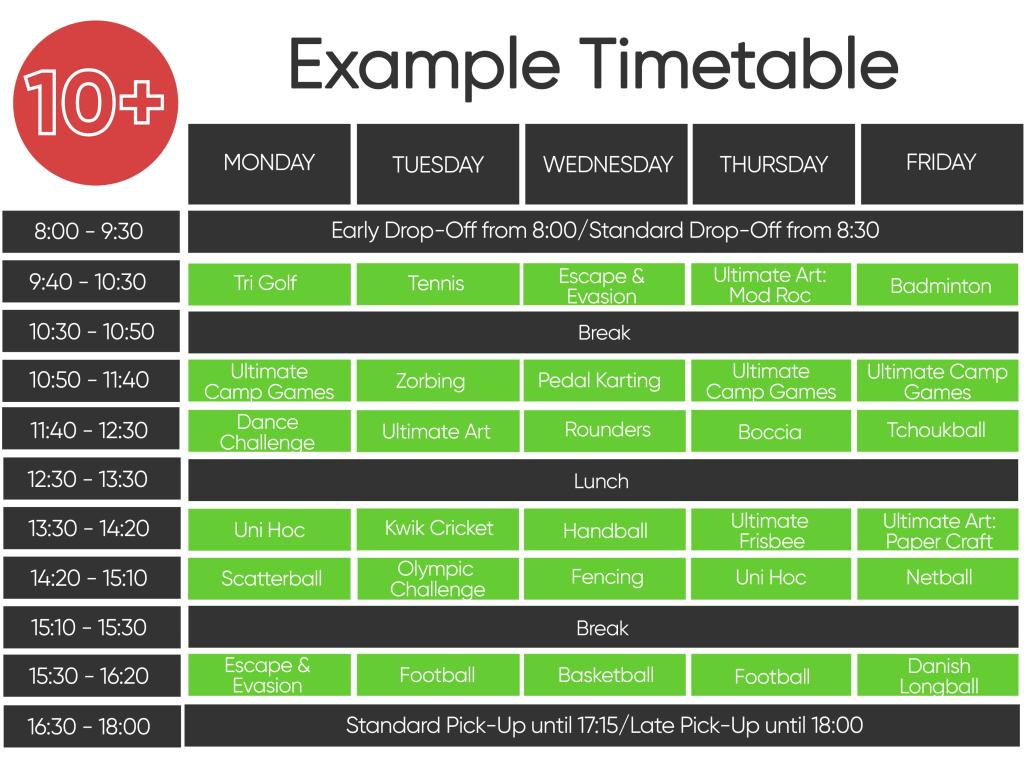 10+

Example Timetable

| | MONDAY | TUESDAY | WEDNESDAY | THURSDAY | FRIDAY |
|---|---|---|---|---|---|
| 8:00 - 9:30 | Early Drop-Off from 8:00/Standard Drop-Off from 8:30 | | | | |
| 9:40 - 10:30 | Tri Golf | Tennis | Escape & Evasion | Ultimate Art: Mod Roc | Badminton |
| 10:30 - 10:50 | Break | | | | |
| 10:50 - 11:40 | Ultimate Camp Games | Zorbing | Pedal Karting | Ultimate Camp Games | Ultimate Camp Games |
| 11:40 - 12:30 | Dance Challenge | Ultimate Art | Rounders | Boccia | Tchoukball |
| 12:30 - 13:30 | Lunch | | | | |
| 13:30 - 14:20 | Uni Hoc | Kwik Cricket | Handball | Ultimate Frisbee | Ultimate Art: Paper Craft |
| 14:20 - 15:10 | Scatterball | Olympic Challenge | Fencing | Uni Hoc | Netball |
| 15:10 - 15:30 | Break | | | | |
| 15:30 - 16:20 | Escape & Evasion | Football | Basketball | Football | Danish Longball |
| 16:30 - 18:00 | Standard Pick-Up until 17:15/Late Pick-Up until 18:00 | | | | |